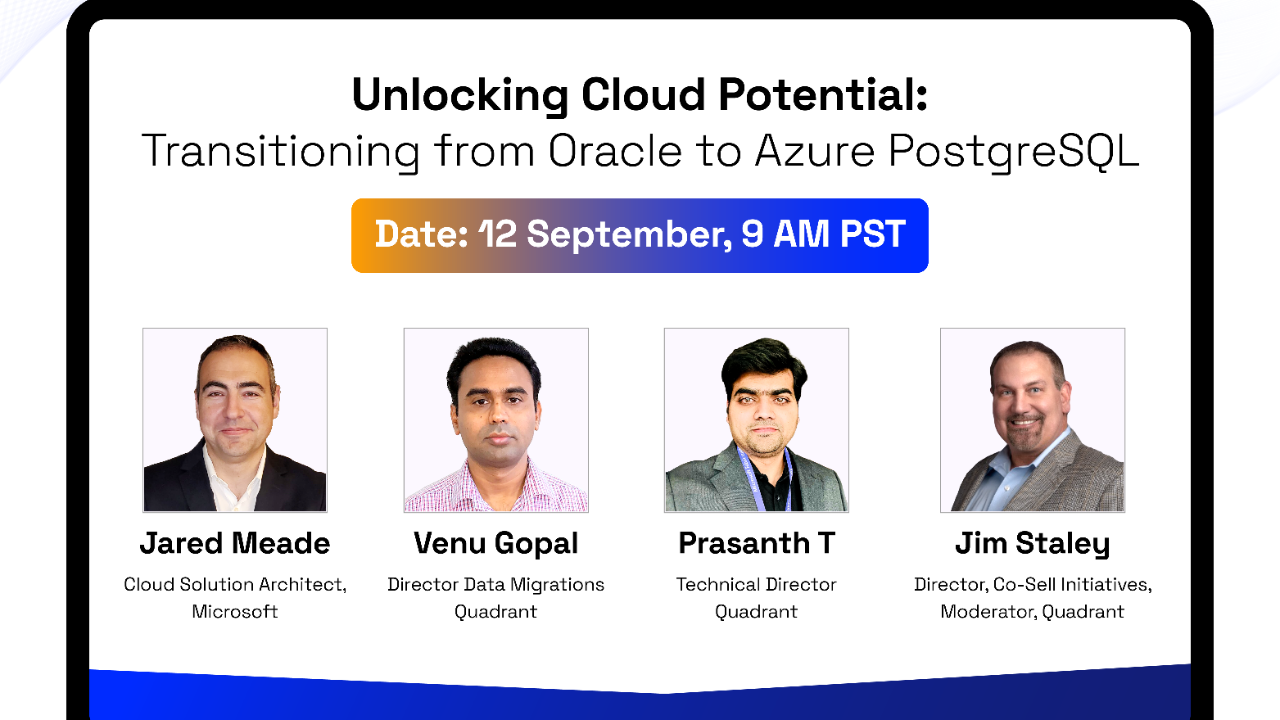 Unlocking Cloud Potential:
Transitioning from Oracle to Azure PostgreSQL

Date: 12 September, 9 AM PST

Jared Meade
Cloud Solution Architect, Microsoft

Venu Gopal
Director Data Migrations
Quadrant

Prasanth T
Technical Director
Quadrant

Jim Staley
Director, Co-Sell Initiatives, Moderator, Quadrant